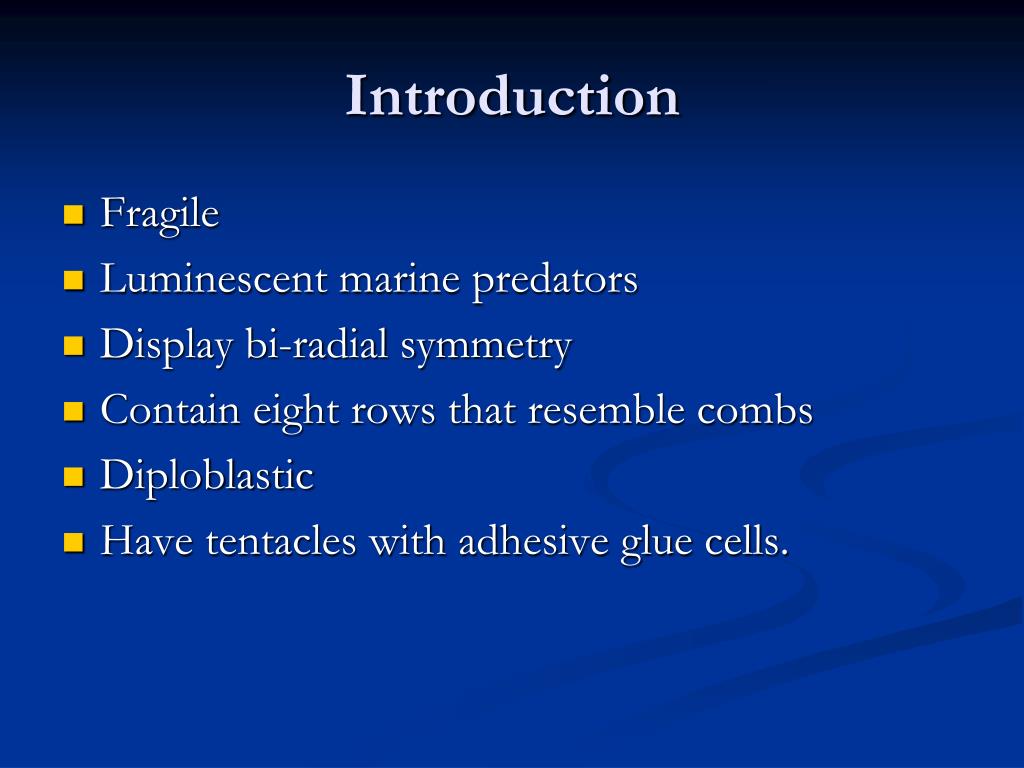 Introduction

- Fragile
- Luminescent marine predators
- Display bi-radial symmetry
- Contain eight rows that resemble combs
- Diploblastic
- Have tentacles with adhesive glue cells.